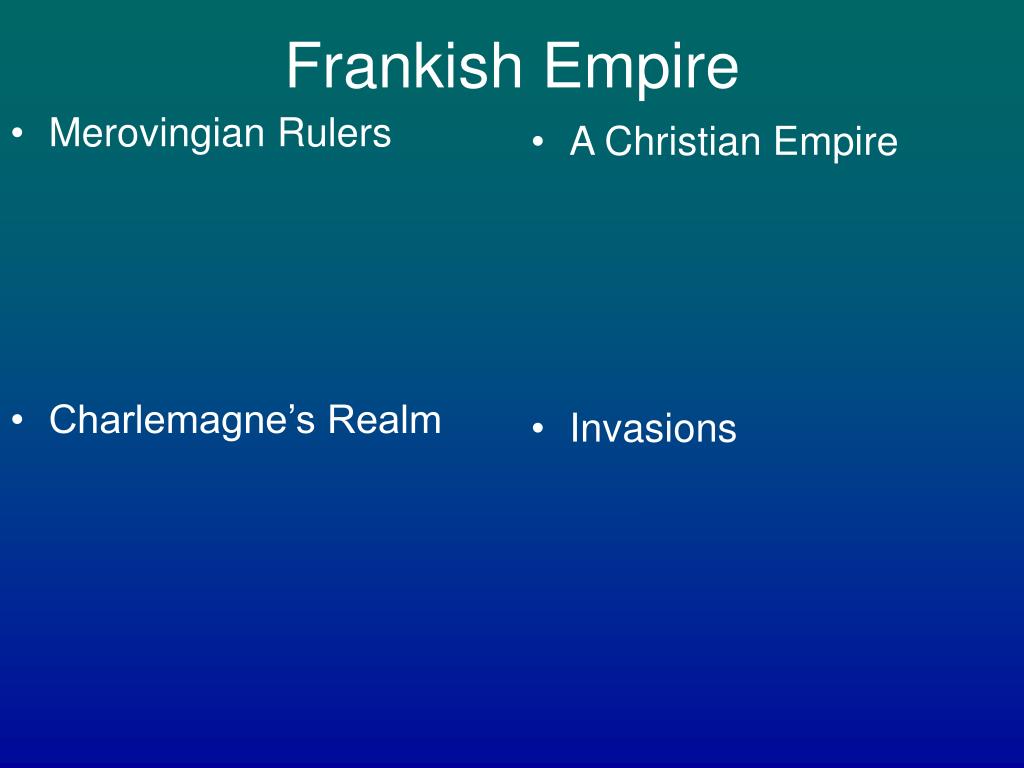 Frankish Empire

• Merovingian Rulers

• Charlemagne’s Realm

• A Christian Empire

• Invasions